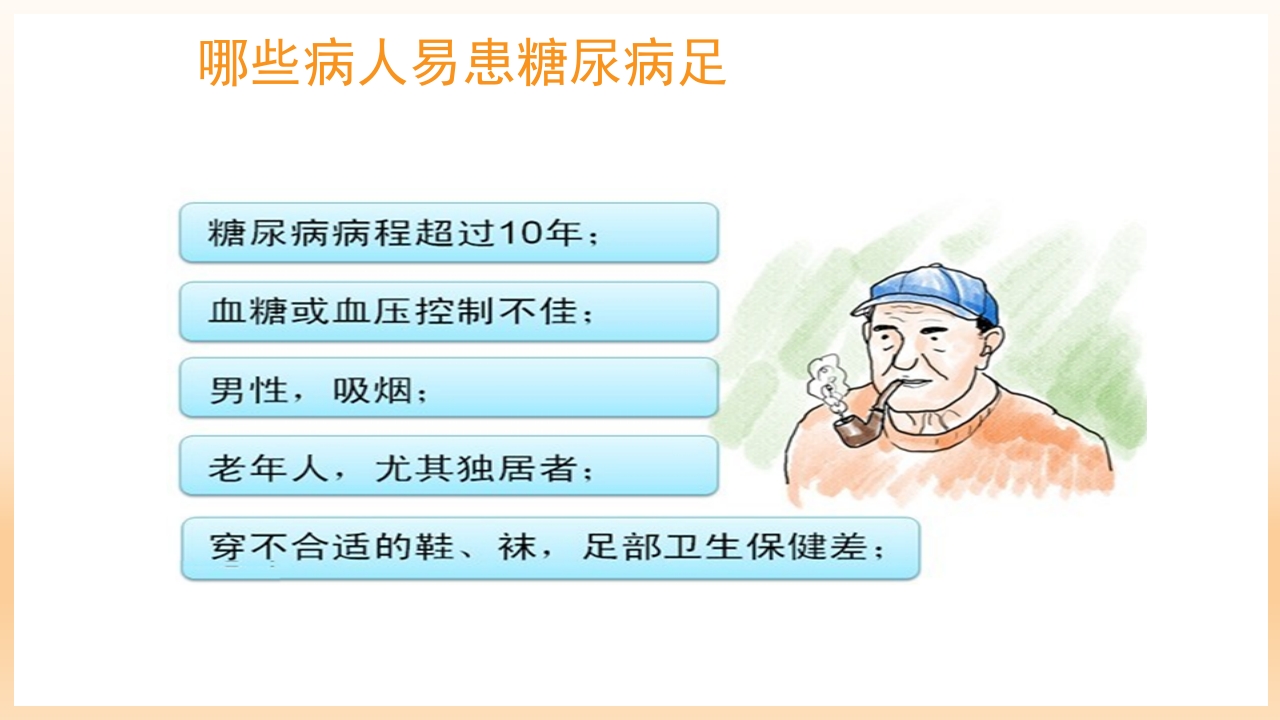 哪些病人易患糖尿病足

糖尿病病程超过10年；

血糖或血压控制不佳；

男性，吸烟；

老年人，尤其独居者；

穿不合适的鞋、袜，足部卫生保健差；